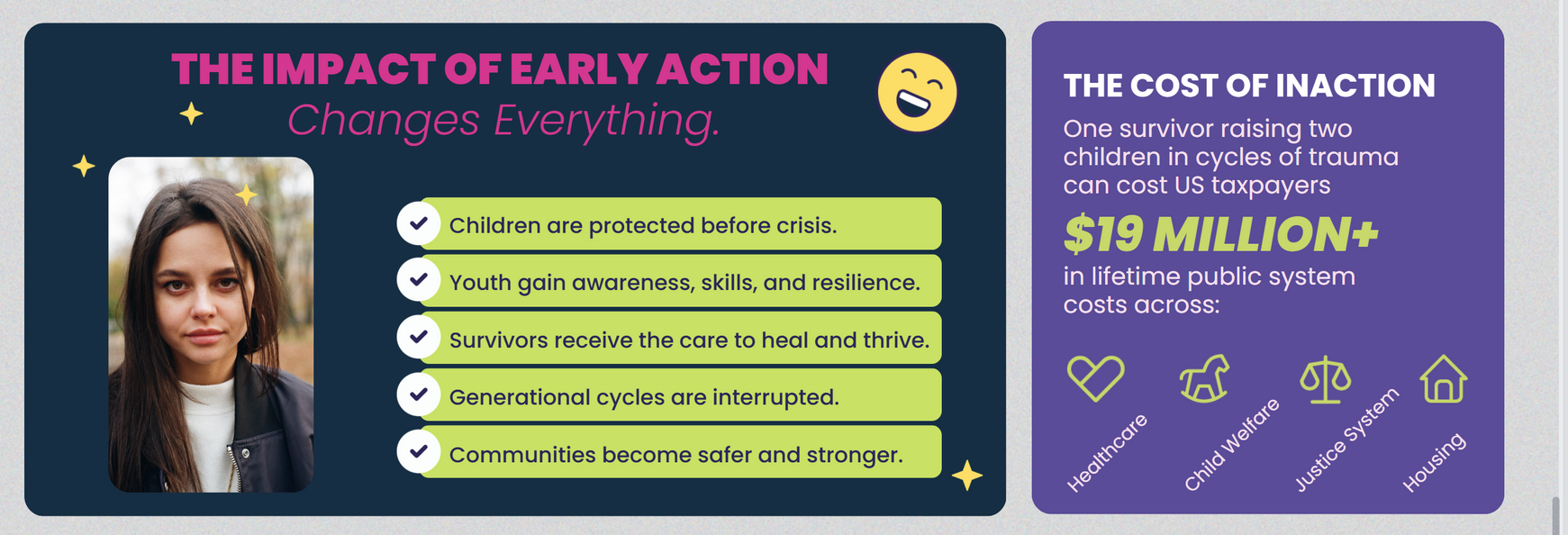 THE IMPACT OF EARLY ACTION
Changes Everything.

Children are protected before crisis.

Youth gain awareness, skills, and resilience.

Survivors receive the care to heal and thrive.

Generational cycles are interrupted.

Communities become safer and stronger.

THE COST OF INACTION
One survivor raising two children in cycles of trauma can cost US taxpayers
$19 MILLION+
in lifetime public system costs across:

Healthcare
Child Welfare
Justice System
Housing